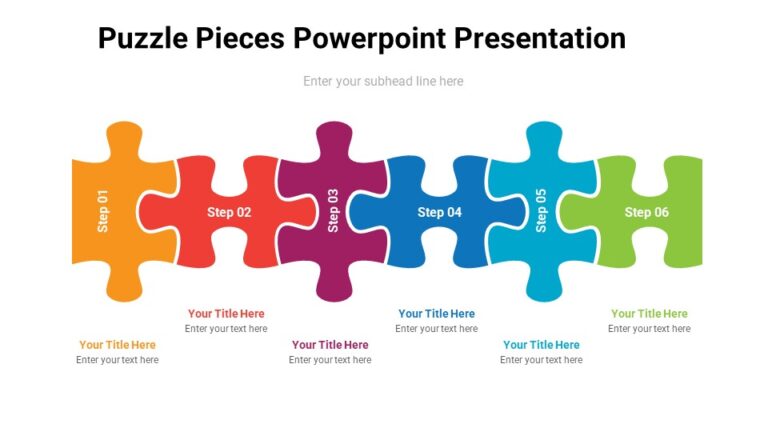 Puzzle Pieces Powerpoint Presentation

Enter your subhead line here

Step 01

Step 02

Step 03

Step 04

Step 05

Step 06

Your Title Here
Enter your text here

Your Title Here
Enter your text here

Your Title Here
Enter your text here

Your Title Here
Enter your text here

Your Title Here
Enter your text here

Your Title Here
Enter your text here